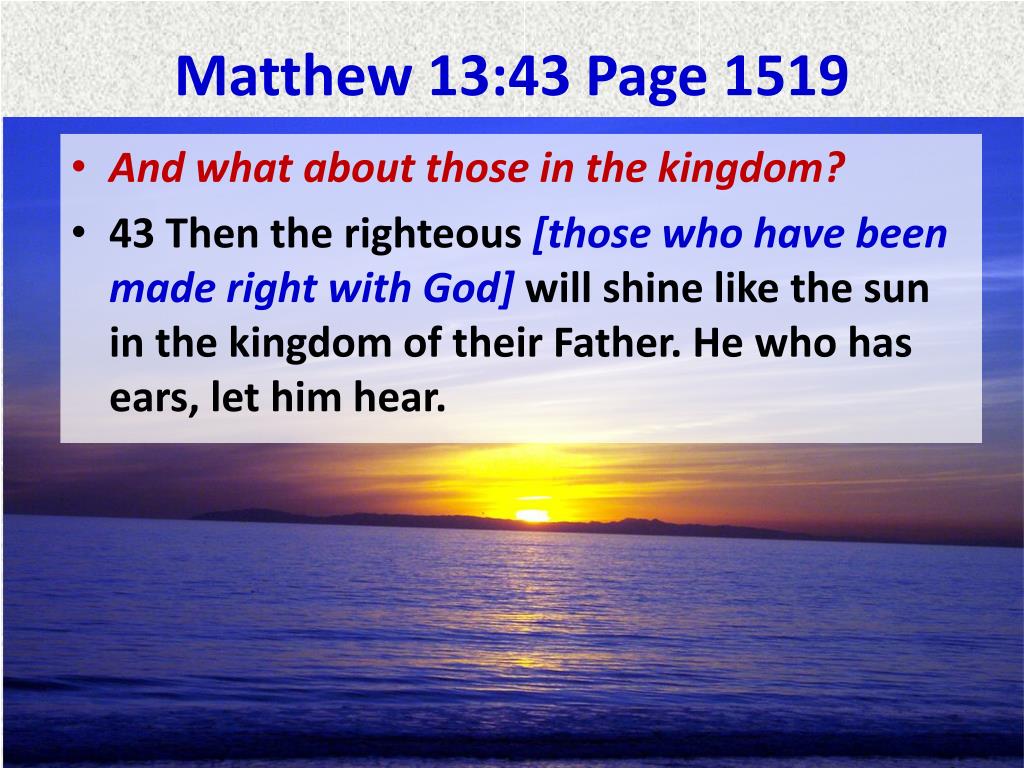 Matthew 13:43 Page 1519

• And what about those in the kingdom?

• 43 Then the righteous [those who have been made right with God] will shine like the sun in the kingdom of their Father. He who has ears, let him hear.